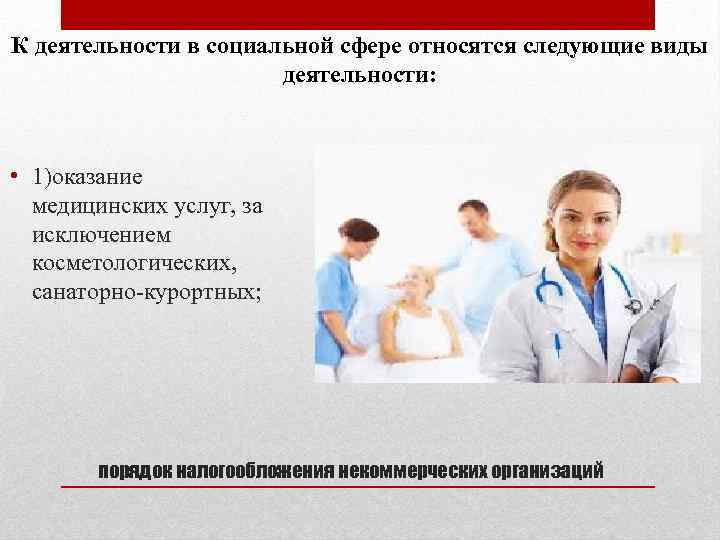 К деятельности в социальной сфере относятся следующие виды деятельности:

• 1)оказание медицинских услуг, за исключением косметологических, санаторно-курортных;

порядок налогообложения некоммерческих организаций